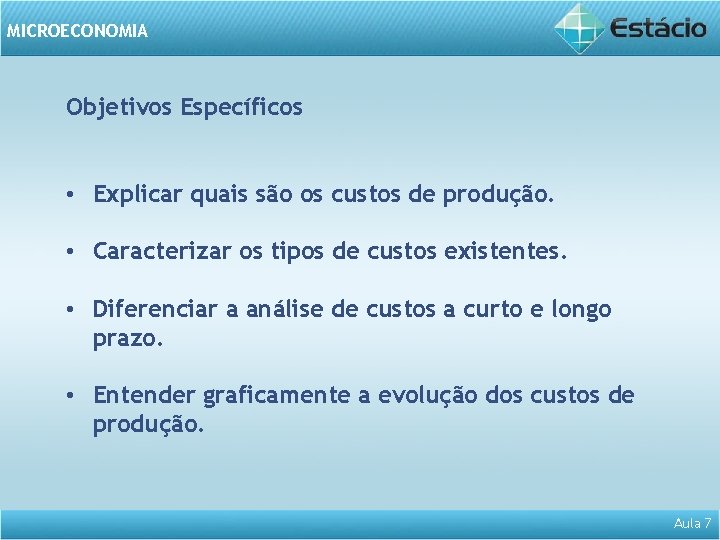 MICROECONOMIA

Estácio

Objetivos Específicos

• Explicar quais são os custos de produção.

• Caracterizar os tipos de custos existentes.

• Diferenciar a análise de custos a curto e longo prazo.

• Entender graficamente a evolução dos custos de produção.

Aula 7